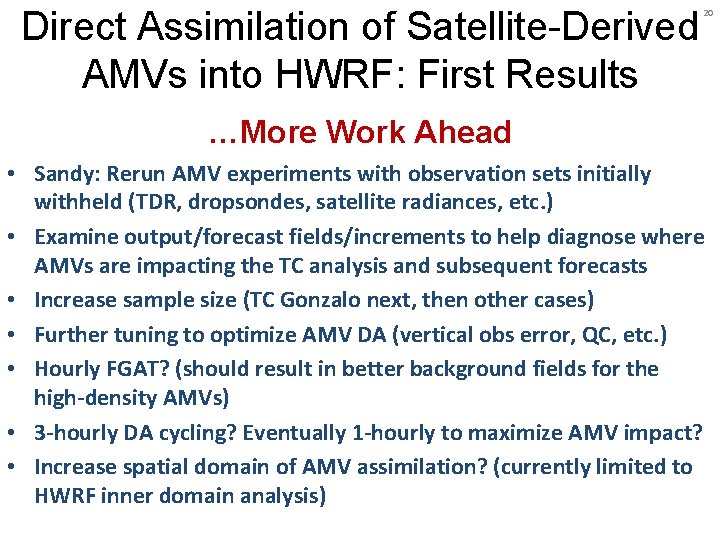 20

Direct Assimilation of Satellite-Derived AMVs into HWRF: First Results

…More Work Ahead

• Sandy: Rerun AMV experiments with observation sets initially withheld (TDR, dropsondes, satellite radiances, etc.)
• Examine output/forecast fields/increments to help diagnose where AMVs are impacting the TC analysis and subsequent forecasts
• Increase sample size (TC Gonzalo next, then other cases)
• Further tuning to optimize AMV DA (vertical obs error, QC, etc.)
• Hourly FGAT? (should result in better background fields for the high-density AMVs)
• 3-hourly DA cycling? Eventually 1-hourly to maximize AMV impact?
• Increase spatial domain of AMV assimilation? (currently limited to HWRF inner domain analysis)